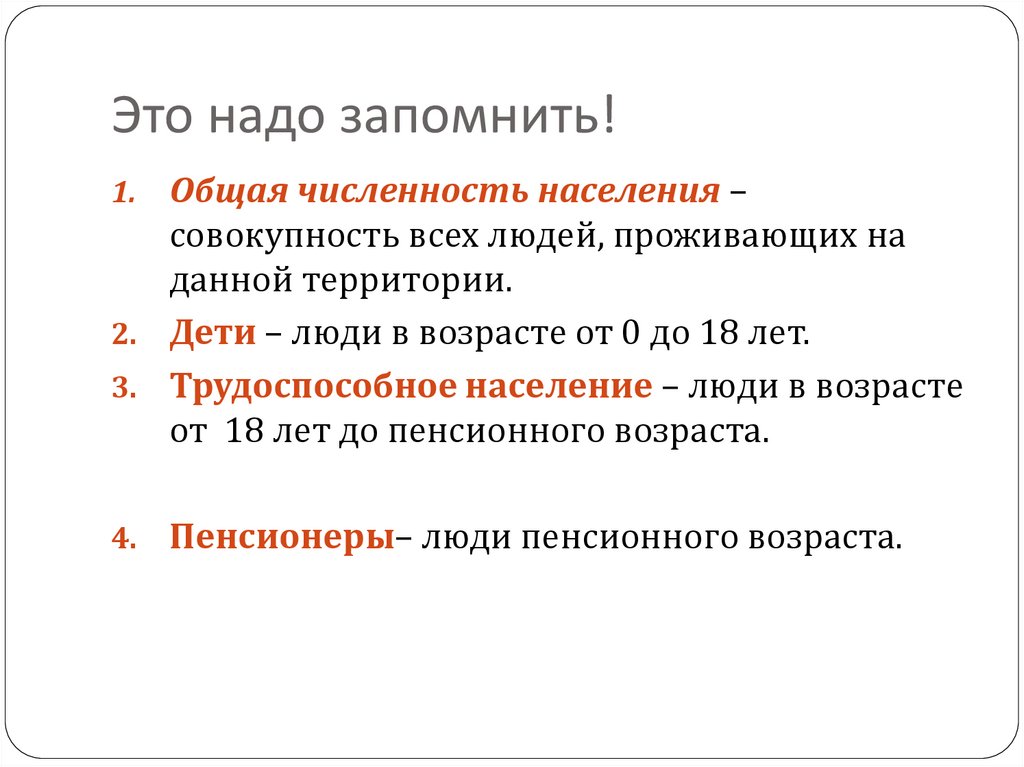 Это надо запомнить!

1. Общая численность населения – совокупность всех людей, проживающих на данной территории.
2. Дети – люди в возрасте от 0 до 18 лет.
3. Трудоспособное население – люди в возрасте от 18 лет до пенсионного возраста.

4. Пенсионеры– люди пенсионного возраста.